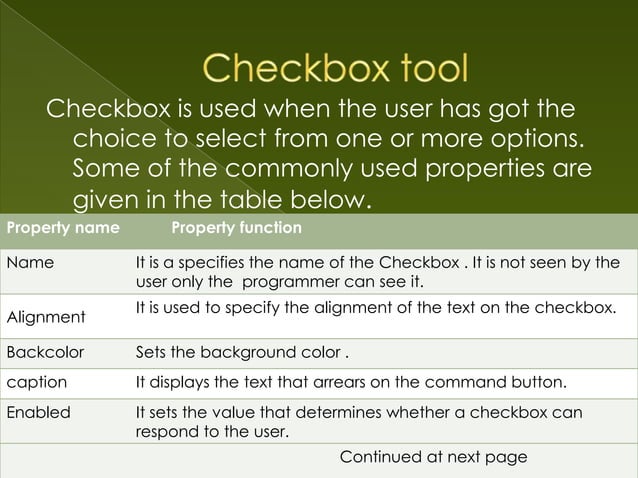 Checkbox tool

Checkbox is used when the user has got the choice to select from one or more options. Some of the commonly used properties are given in the table below.

| Property name | Property function |
|---|---|
| Name | It is a specifies the name of the Checkbox . It is not seen by the user only the programmer can see it. |
| Alignment | It is used to specify the alignment of the text on the checkbox. |
| Backcolor | Sets the background color . |
| caption | It displays the text that arrears on the command button. |
| Enabled | It sets the value that determines whether a checkbox can respond to the user. |
| | Continued at next page |